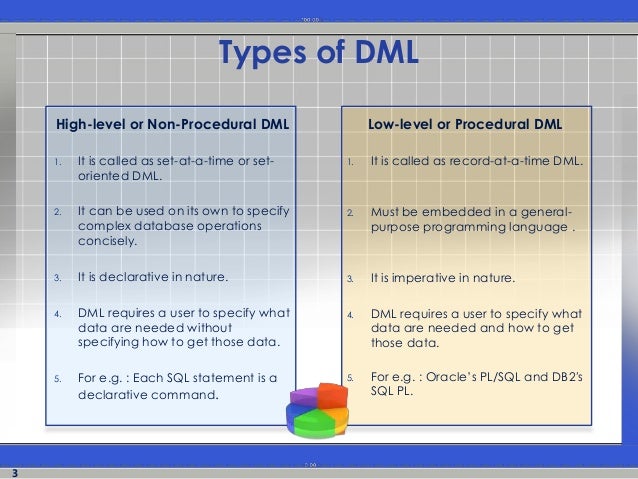 Types of DML

High-level or Non-Procedural DML

1. It is called as set-at-a-time or set-oriented DML.

2. It can be used on its own to specify complex database operations concisely.

3. It is declarative in nature.

4. DML requires a user to specify what data are needed without specifying how to get those data.

5. For e.g. : Each SQL statement is a declarative command.

Low-level or Procedural DML

1. It is called as record-at-a-time DML.

2. Must be embedded in a general-purpose programming language .

3. It is imperative in nature.

4. DML requires a user to specify what data are needed and how to get those data.

5. For e.g. : Oracle's PL/SQL and DB2's SQL PL.

3